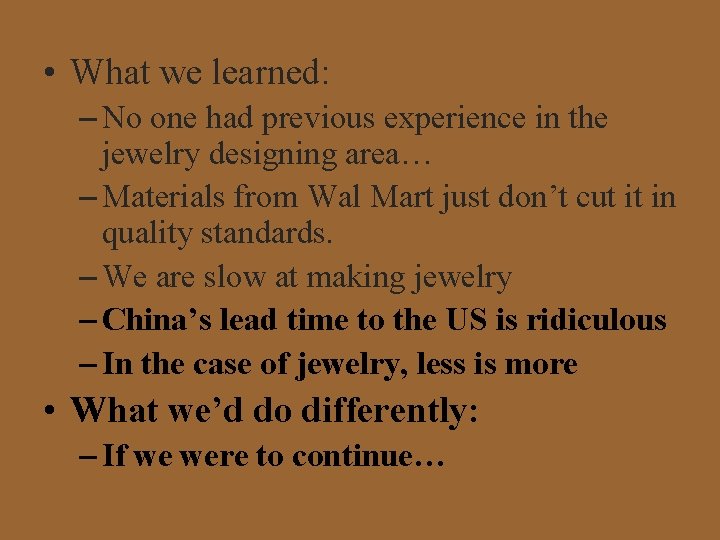 • What we learned:

– No one had previous experience in the jewelry designing area…

– Materials from Wal Mart just don’t cut it in quality standards.

– We are slow at making jewelry

– China’s lead time to the US is ridiculous

– In the case of jewelry, less is more

• What we’d do differently:

– If we were to continue…